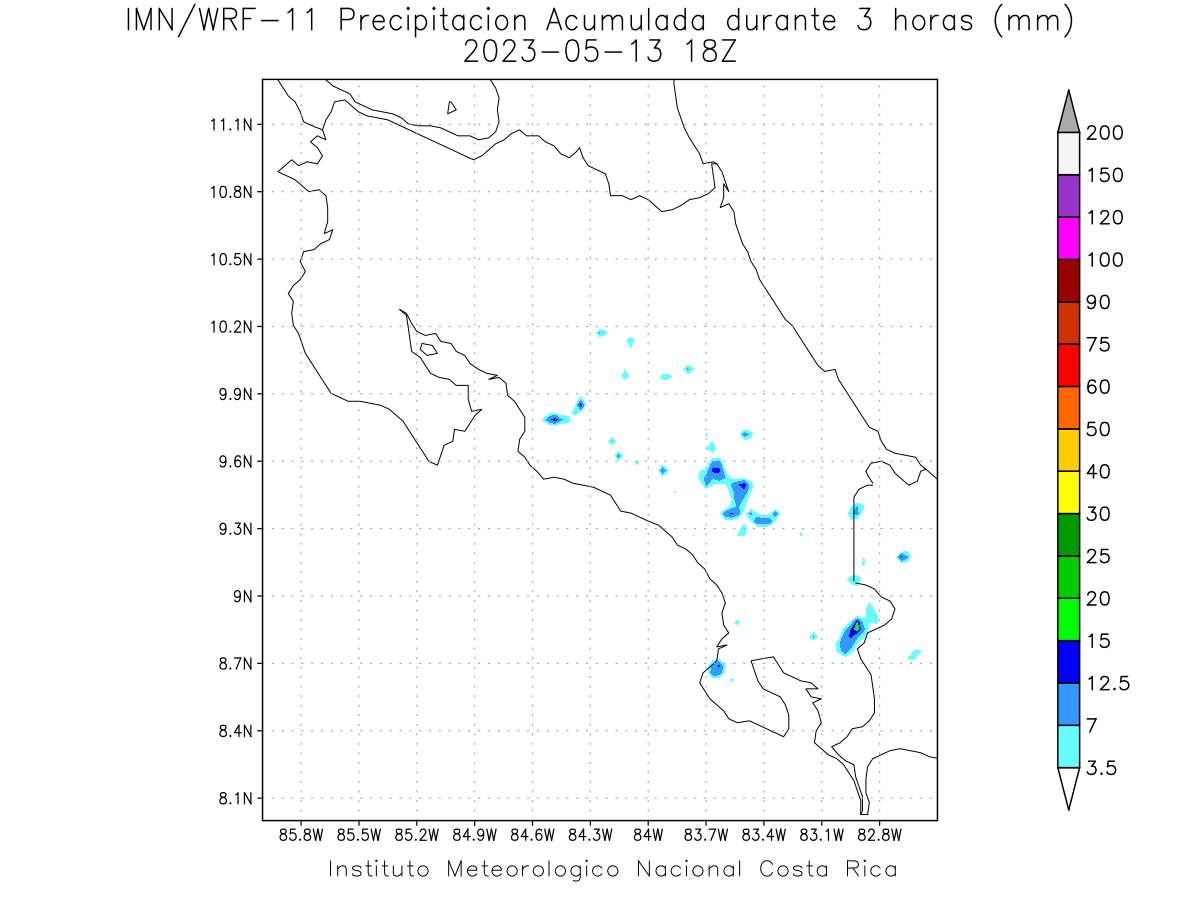 IMN/WRF-11 Precipitacion Acumulada durante 3 horas (mm)
2023-05-13 18Z

11.1N
10.8N
10.5N
10.2N
9.9N
9.6N
9.3N
9N
8.7N
8.4N
8.1N

85.8W 85.5W 85.2W 84.9W 84.6W 84.3W 84W 83.7W 83.4W 83.1W 82.8W

200
150
120
100
90
75
60
50
40
30
25
20
15
12.5
7
3.5

Instituto Meteorologico Nacional Costa Rica